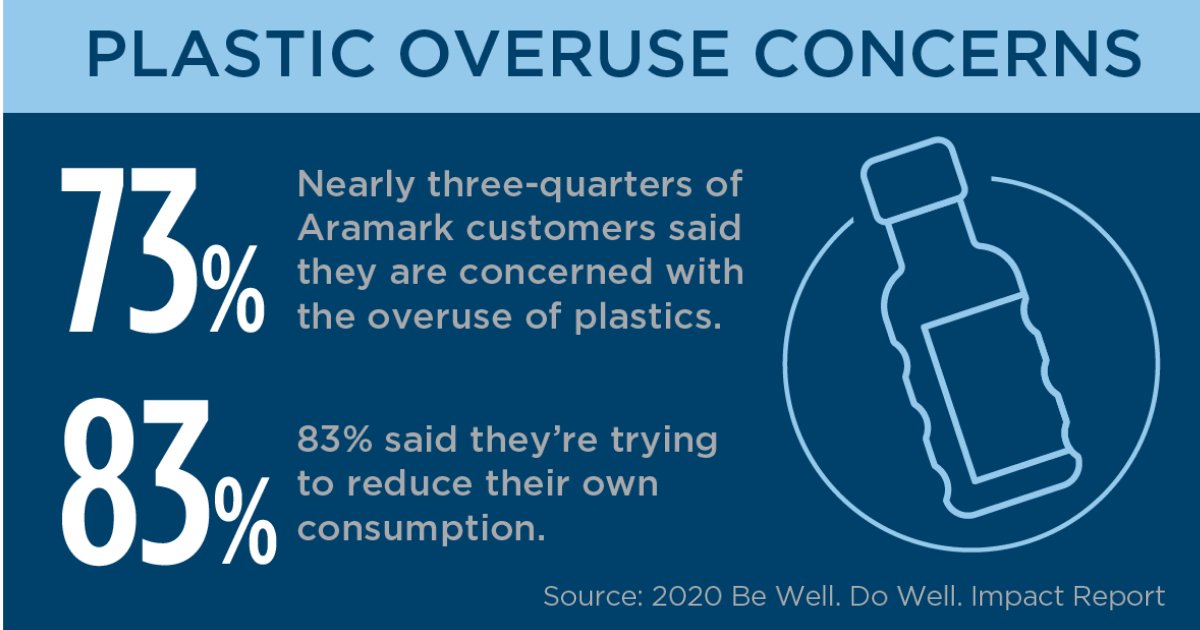 PLASTIC OVERUSE CONCERNS

73%

Nearly three-quarters of Aramark customers said they are concerned with the overuse of plastics.

83%

83% said they're trying to reduce their own consumption.

Source: 2020 Be Well. Do Well. Impact Report